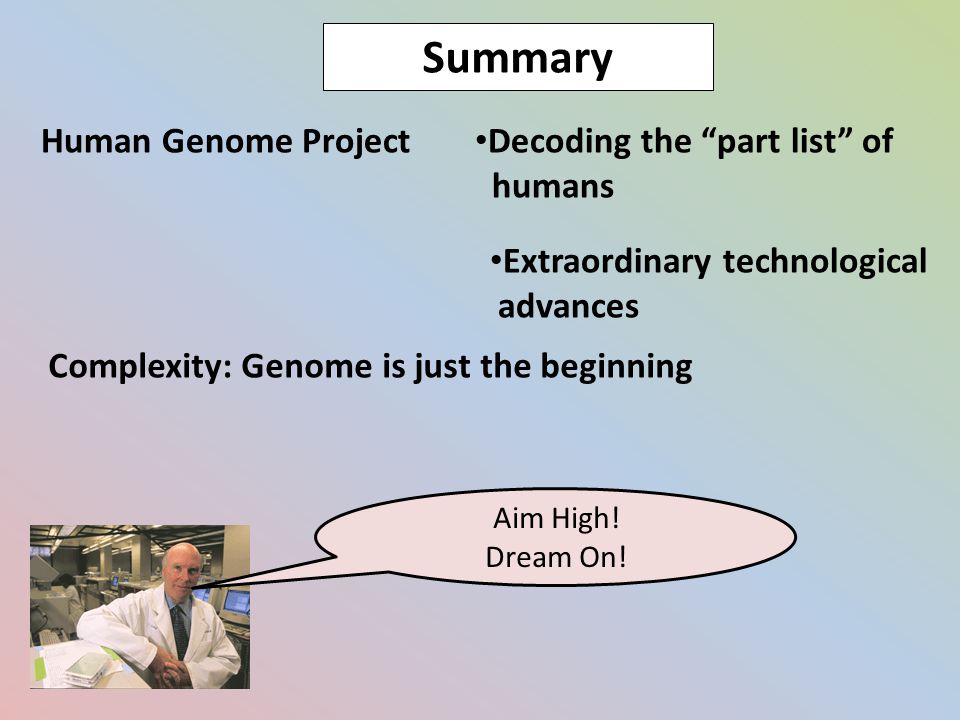 Summary

Human Genome Project

•Decoding the “part list” of humans

•Extraordinary technological advances

Complexity: Genome is just the beginning

Aim High!
Dream On!